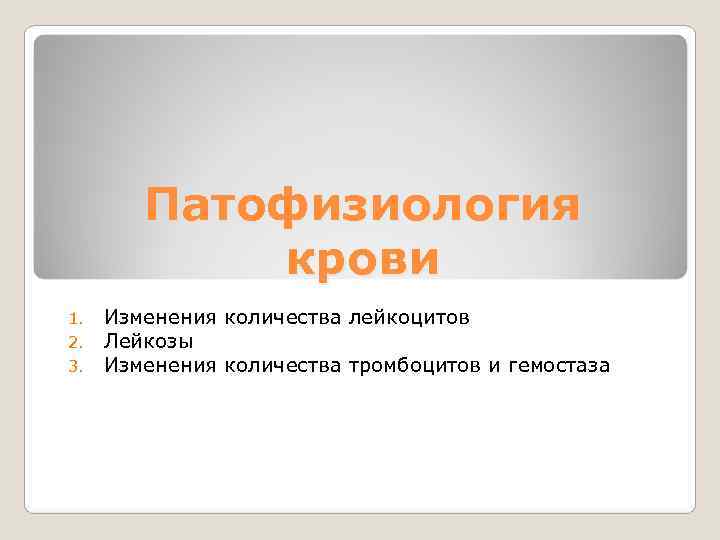 Патофизиология крови

1. Изменения количества лейкоцитов
2. Лейкозы
3. Изменения количества тромбоцитов и гемостаза